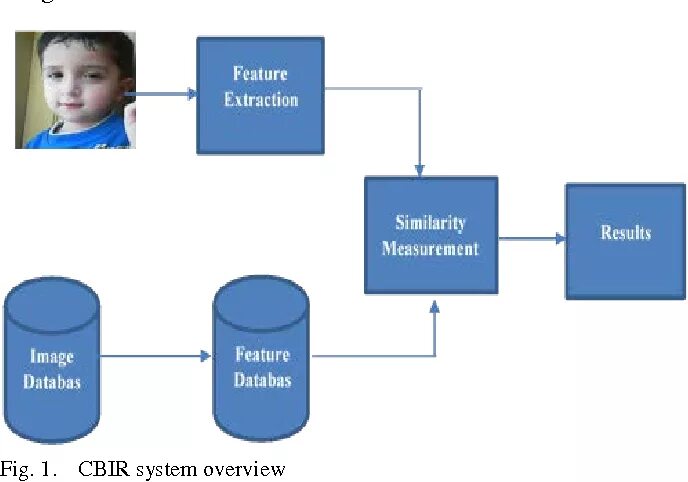 Feature Extraction

Similarity Measurement

Results

Image Databas

Feature Databas

Fig. 1. CBIR system overview